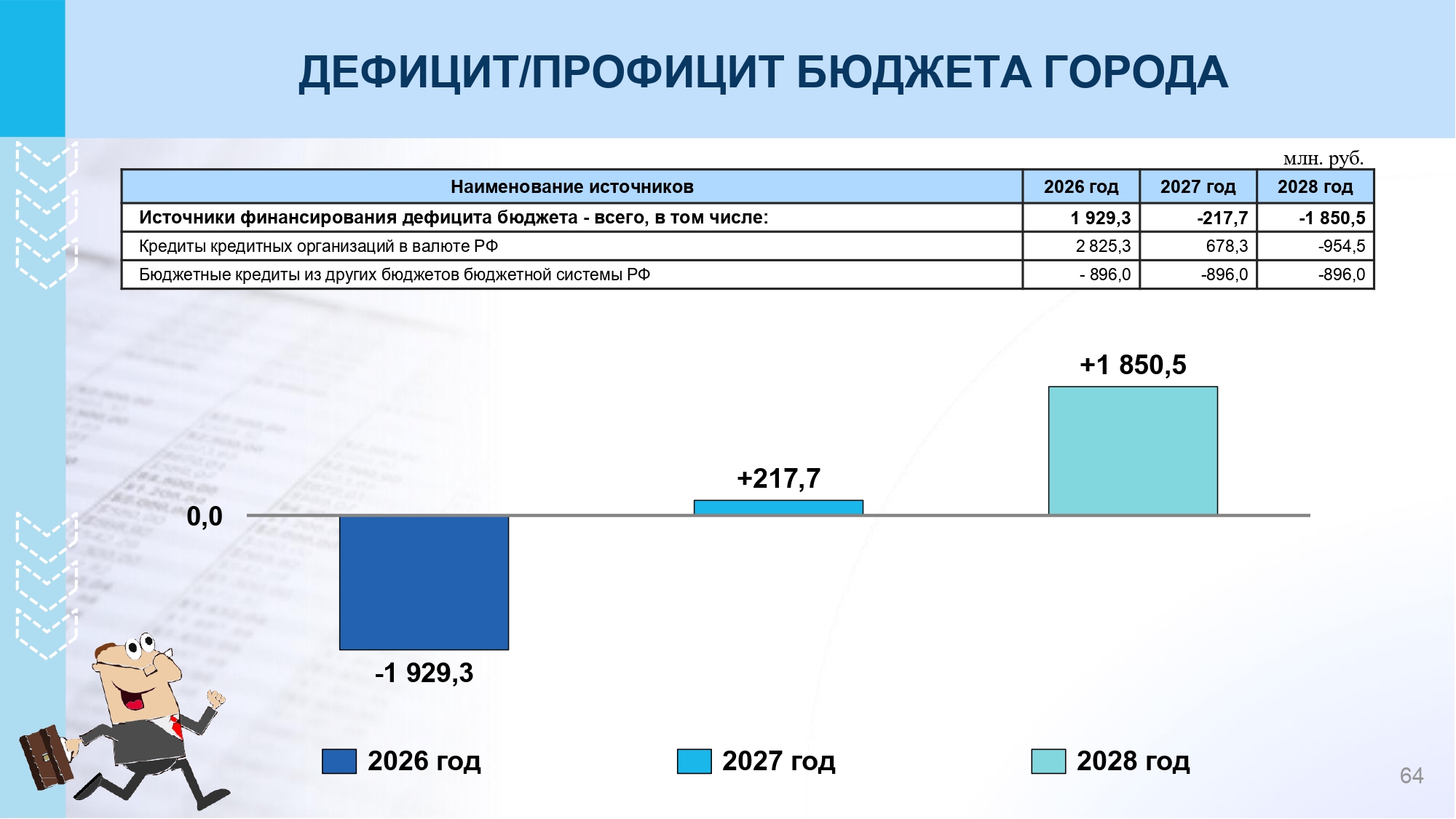 ДЕФИЦИТ/ПРОФИЦИТ БЮДЖЕТА ГОРОДА

млн. руб.

| Наименование источников | 2026 год | 2027 год | 2028 год |
|---|---|---|---|
| Источники финансирования дефицита бюджета - всего, в том числе: | 1 929,3 | -217,7 | -1 850,5 |
| Кредиты кредитных организаций в валюте РФ | 2 825,3 | 678,3 | -954,5 |
| Бюджетные кредиты из других бюджетов бюджетной системы РФ | - 896,0 | -896,0 | -896,0 |

+1 850,5

+217,7

0,0

-1 929,3

2026 год
2027 год
2028 год

64